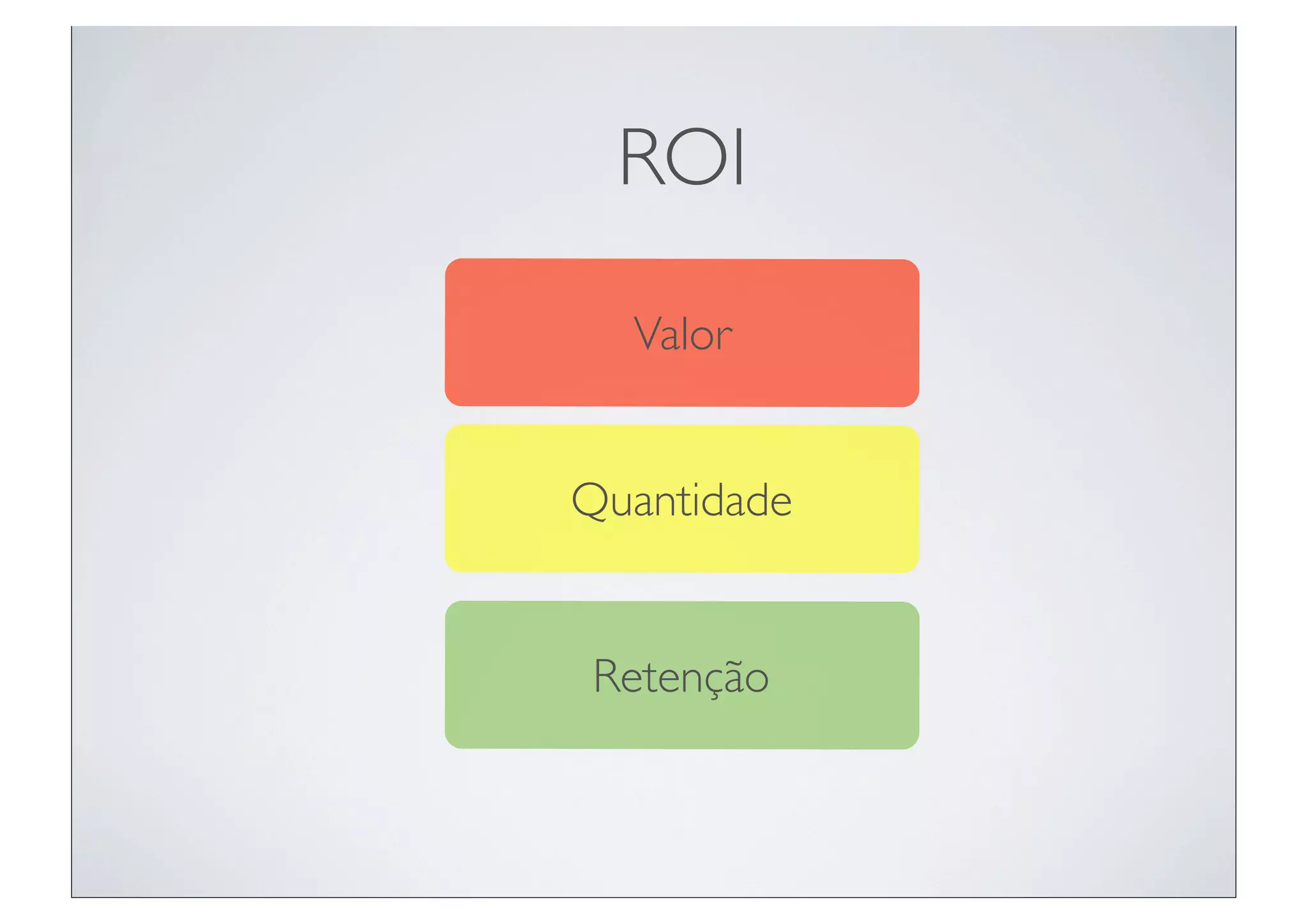 ROI

Valor

Quantidade

Retenção